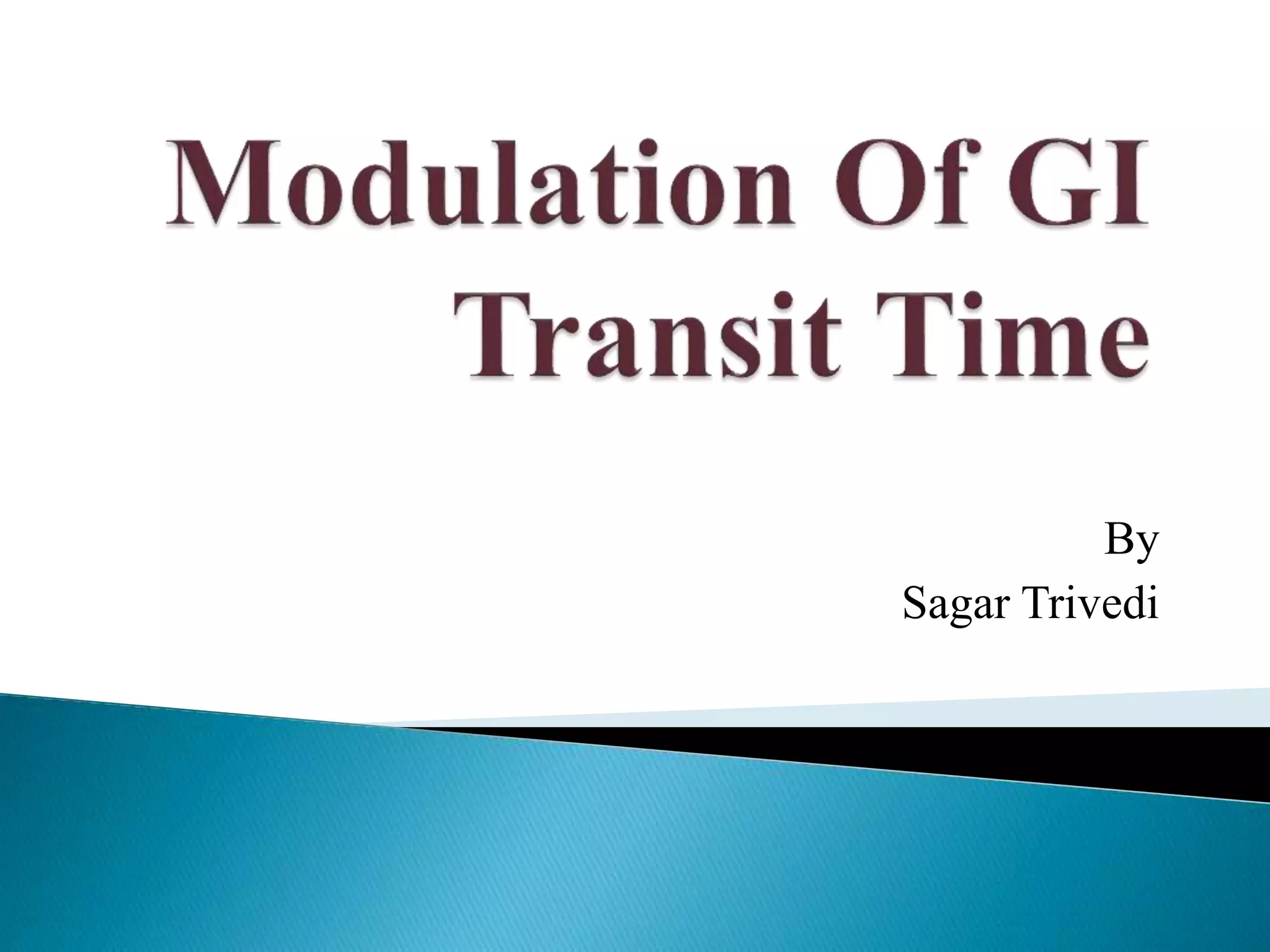 Modulation Of GI Transit Time

By
Sagar Trivedi